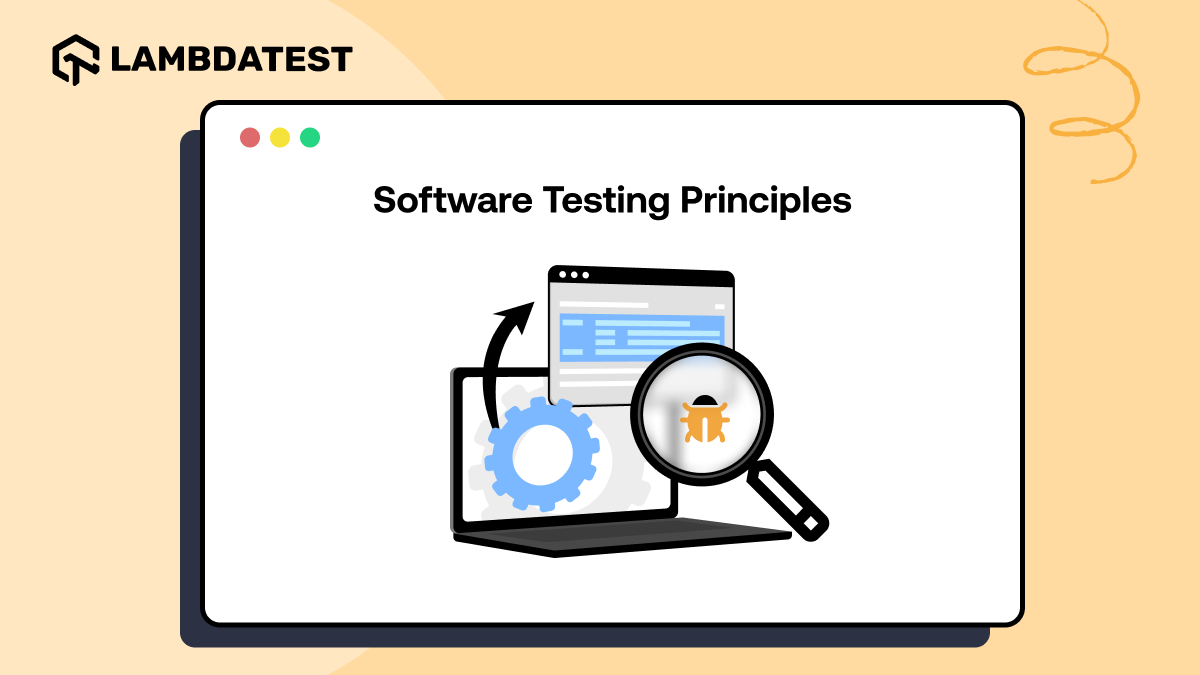 LAMBDATEST

Software Testing Principles